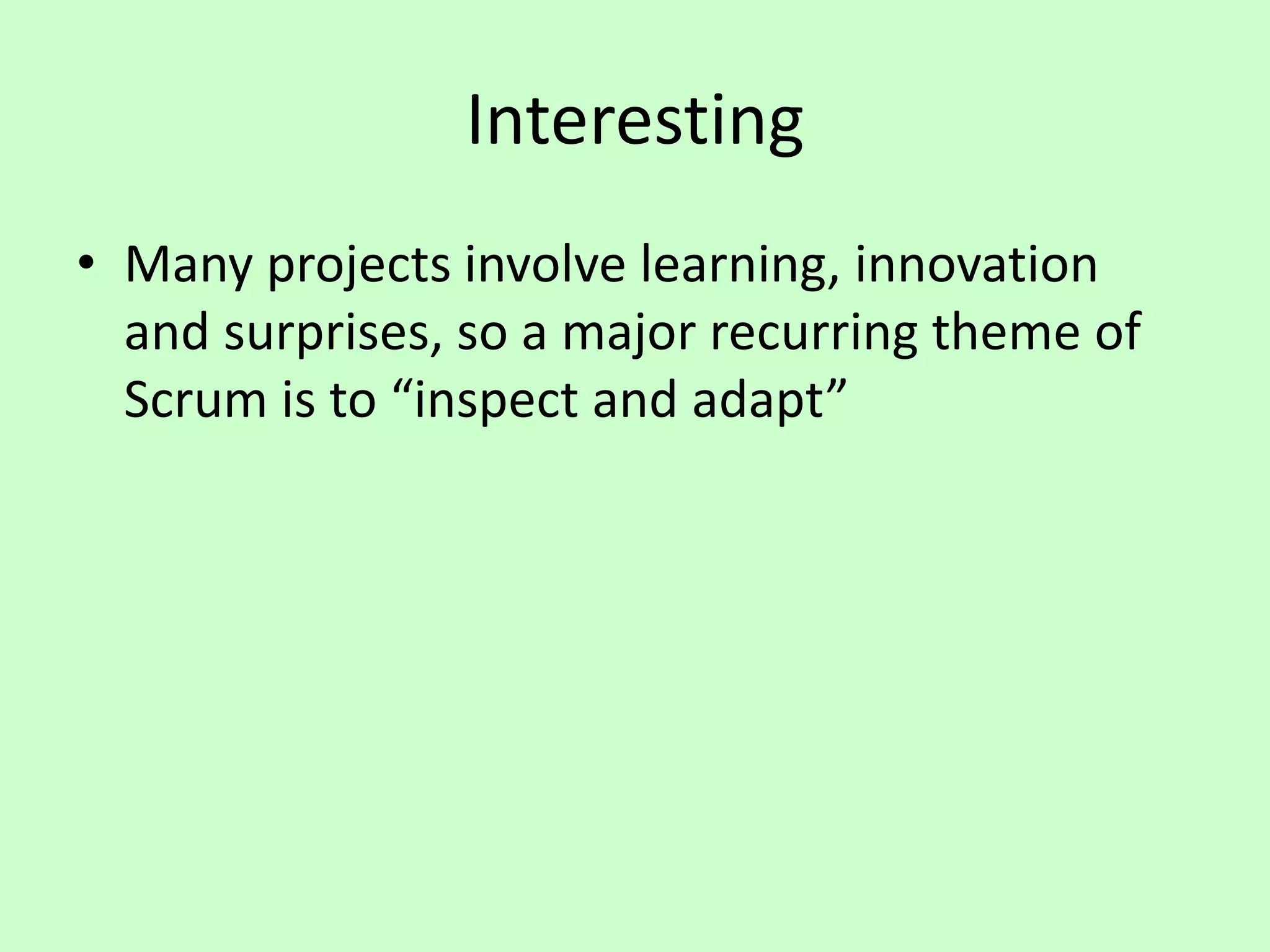 Interesting

• Many projects involve learning, innovation and surprises, so a major recurring theme of Scrum is to “inspect and adapt”